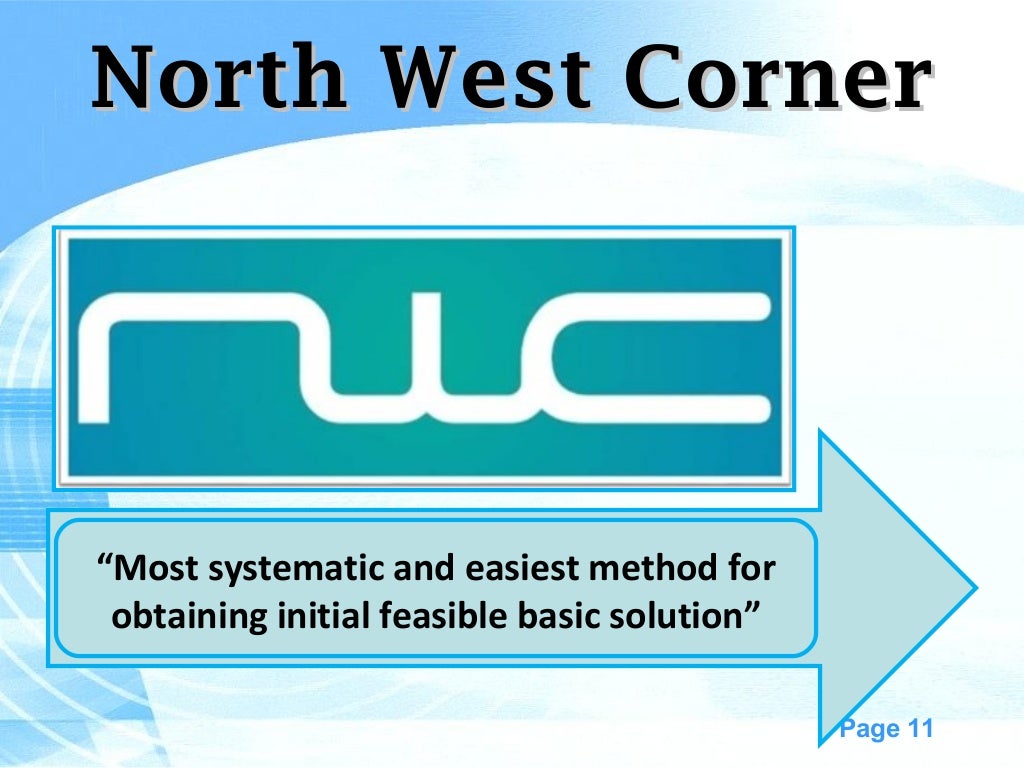 North West Corner

nwc

“Most systematic and easiest method for obtaining initial feasible basic solution”

Page 11